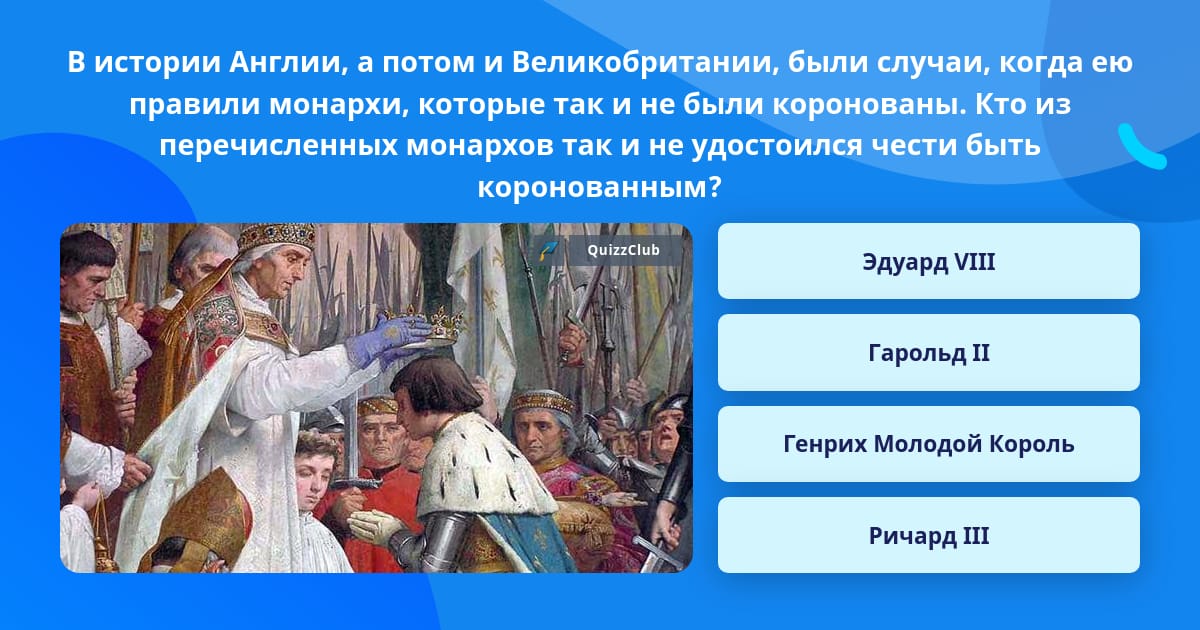 В истории Англии, а потом и Великобритании, были случаи, когда ею правили монархи, которые так и не были коронованы. Кто из перечисленных монархов так и не удостоился чести быть коронованным?

QuizzClub

Эдуард VIII

Гарольд II

Генрих Молодой Король

Ричард III